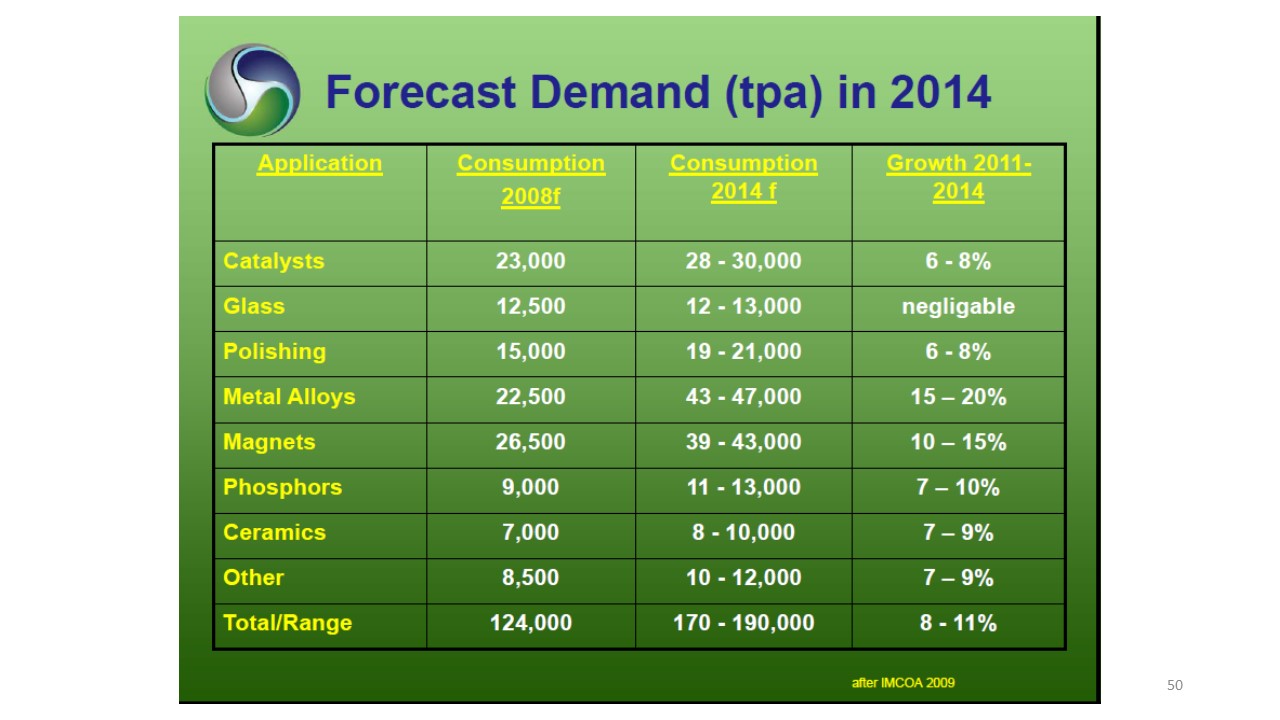 Forecast Demand (tpa) in 2014

| Application | Consumption 2008f | Consumption 2014 f | Growth 2011-2014 |
|---|---|---|---|
| Catalysts | 23,000 | 28 - 30,000 | 6 - 8% |
| Glass | 12,500 | 12 - 13,000 | negligable |
| Polishing | 15,000 | 19 - 21,000 | 6 - 8% |
| Metal Alloys | 22,500 | 43 - 47,000 | 15 – 20% |
| Magnets | 26,500 | 39 - 43,000 | 10 – 15% |
| Phosphors | 9,000 | 11 - 13,000 | 7 – 10% |
| Ceramics | 7,000 | 8 - 10,000 | 7 – 9% |
| Other | 8,500 | 10 - 12,000 | 7 – 9% |
| Total/Range | 124,000 | 170 - 190,000 | 8 - 11% |

after IMCOA 2009

50